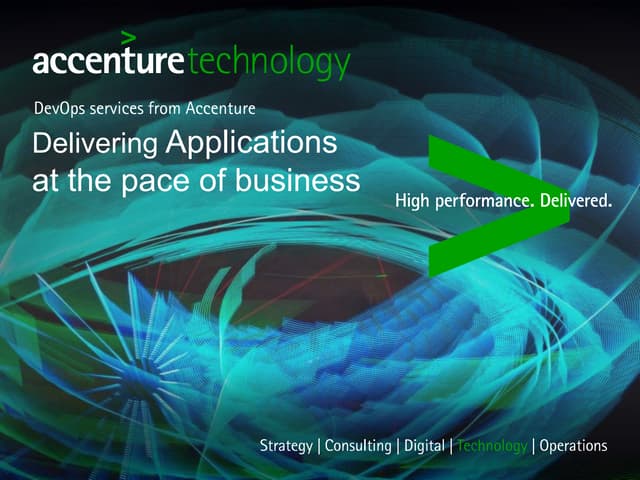 accenture technology

DevOps services from Accenture

Delivering Applications at the pace of business

High performance. Delivered.

Strategy | Consulting | Digital | Technology | Operations